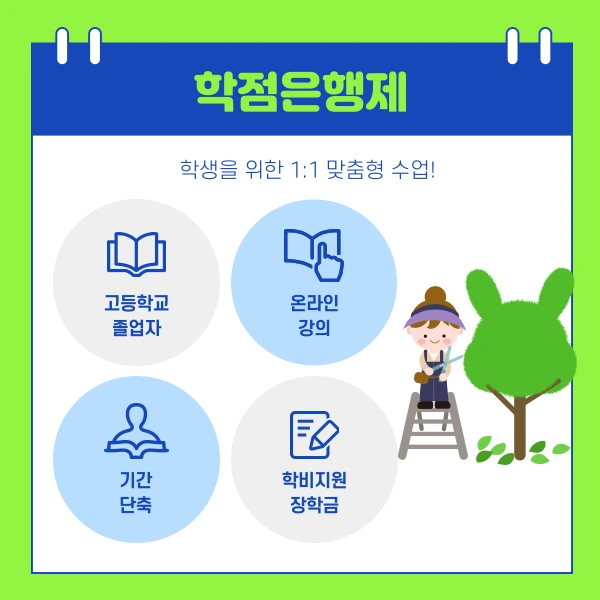 학점은행제

학생을 위한 1:1 맞춤형 수업!

고등학교
졸업자

온라인
강의

기간
단축

학비지원
장학금